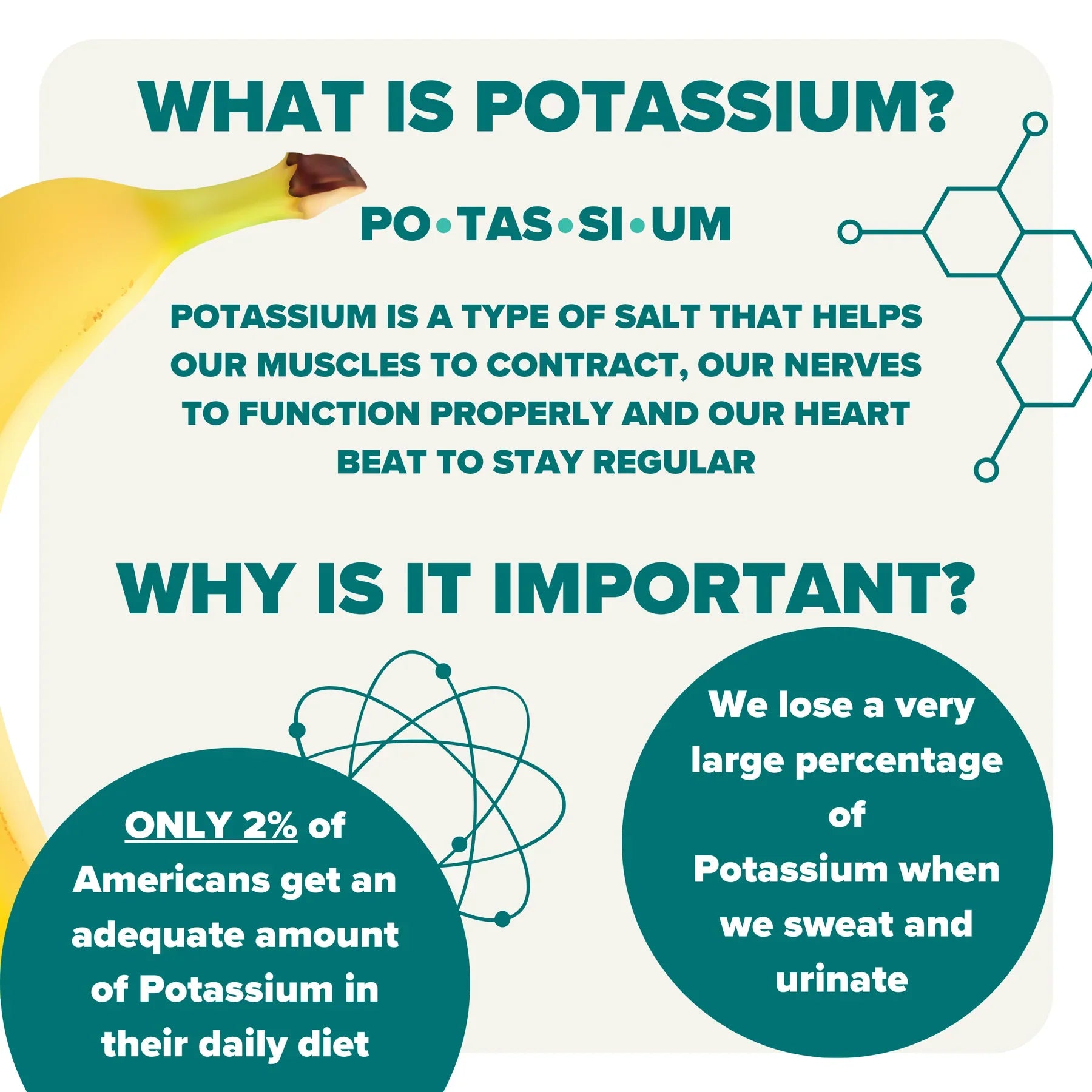 WHAT IS POTASSIUM?

PO•TAS•SI•UM

POTASSIUM IS A TYPE OF SALT THAT HELPS OUR MUSCLES TO CONTRACT, OUR NERVES TO FUNCTION PROPERLY AND OUR HEART BEAT TO STAY REGULAR

WHY IS IT IMPORTANT?

ONLY 2% of Americans get an adequate amount of Potassium in their daily diet

We lose a very large percentage of Potassium when we sweat and urinate